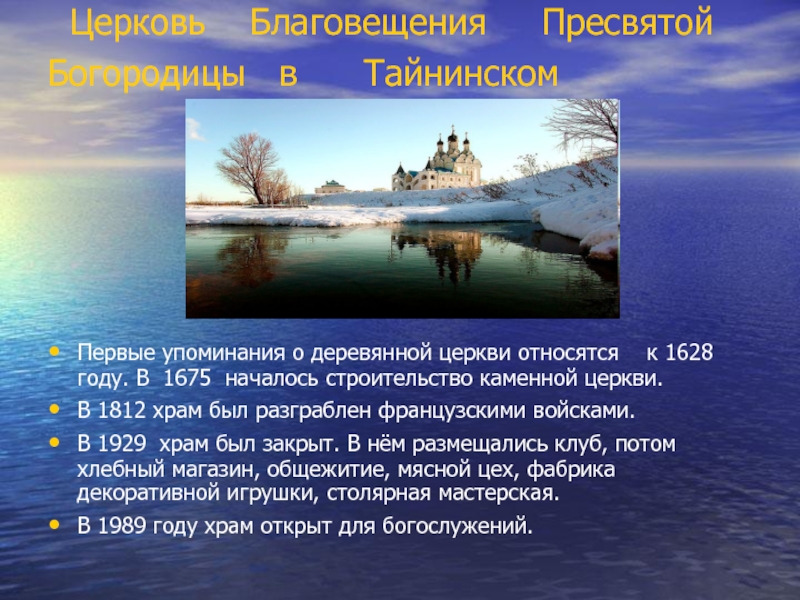 Церковь Благовещения Пресвятой Богородицы в Тайнинском

• Первые упоминания о деревянной церкви относятся к 1628 году. В 1675 началось строительство каменной церкви.
• В 1812 храм был разграблен французскими войсками.
• В 1929 храм был закрыт. В нём размещались клуб, потом хлебный магазин, общежитие, мясной цех, фабрика декоративной игрушки, столярная мастерская.
• В 1989 году храм открыт для богослужений.